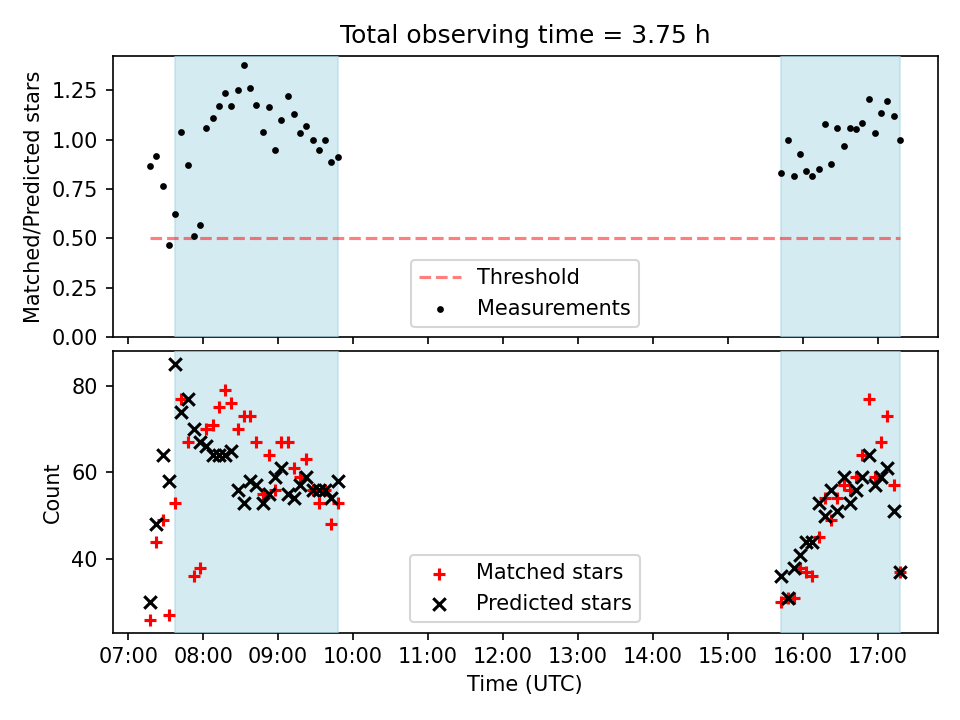 Total observing time = 3.75 h

Matched/Predicted stars

1.25
1.00
0.75
0.50
0.25
0.00

Threshold
Measurements

Count

80
60
40

Matched stars
Predicted stars

07:00 08:00 09:00 10:00 11:00 12:00 13:00 14:00 15:00 16:00 17:00

Time (UTC)